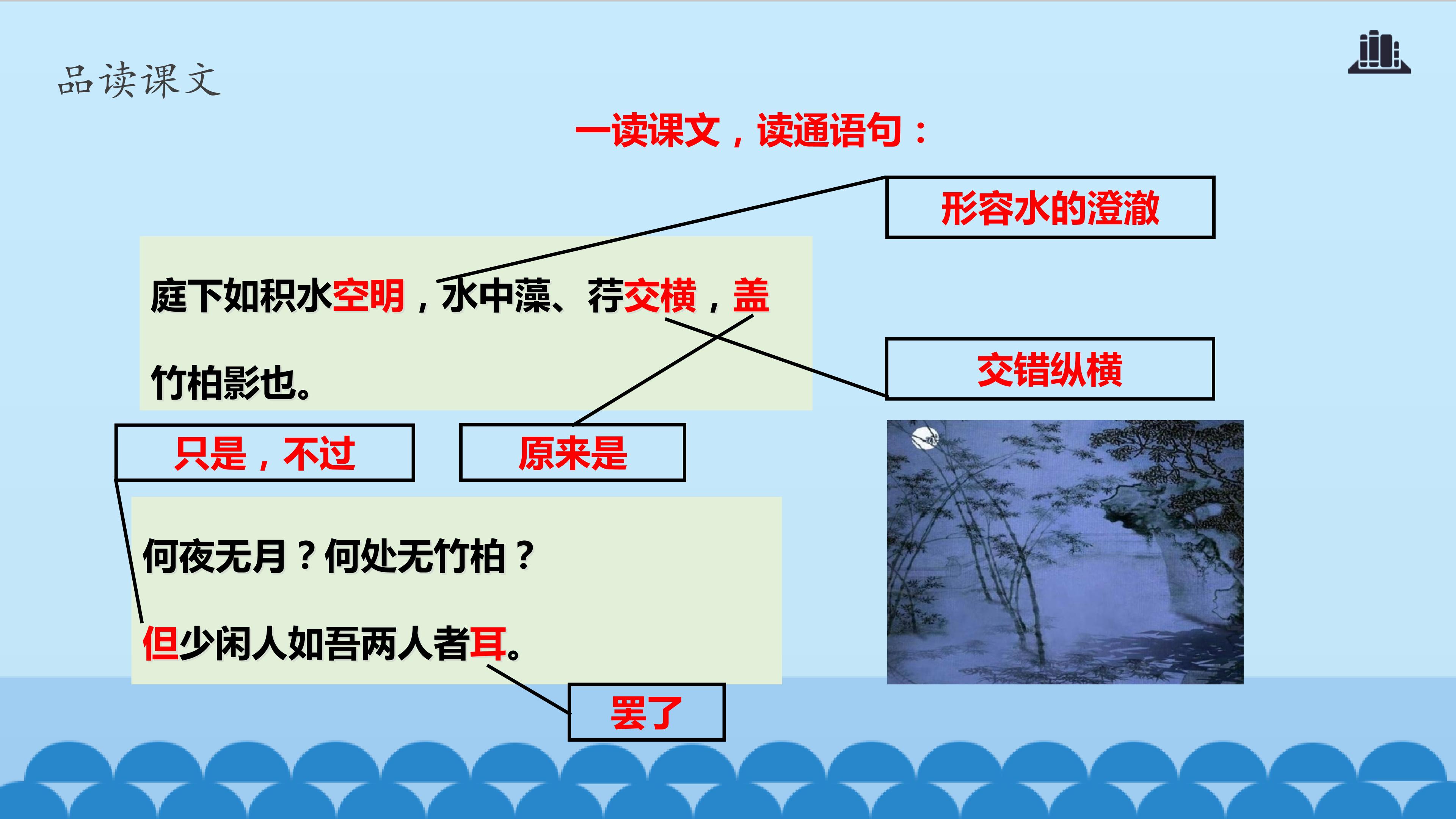 品读课文

一读课文，读通语句：

形容水的澄澈

庭下如积水空明，水中藻、荇交横，盖竹柏影也。

交错纵横

只是，不过

原来是

何夜无月？何处无竹柏？

但少闲人如吾两人者耳。

罢了